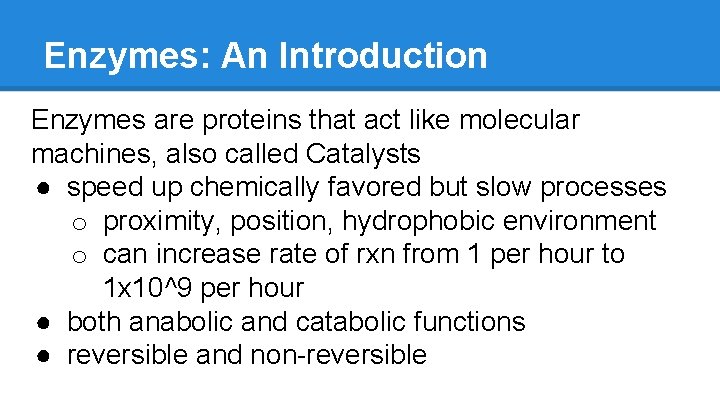 Enzymes: An Introduction

Enzymes are proteins that act like molecular machines, also called Catalysts

● speed up chemically favored but slow processes
  ○ proximity, position, hydrophobic environment
  ○ can increase rate of rxn from 1 per hour to 1x10^9 per hour
● both anabolic and catabolic functions
● reversible and non-reversible